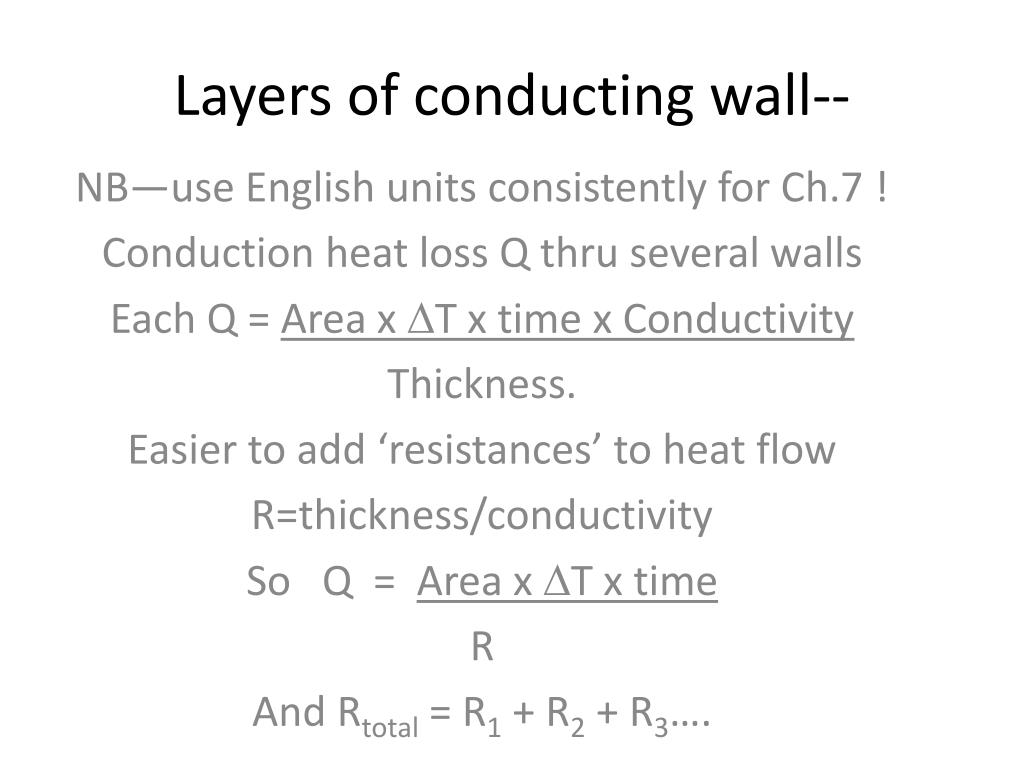 Layers of conducting wall--

NB—use English units consistently for Ch.7 !

Conduction heat loss Q thru several walls

Each Q = Area x $\Delta$T x time x Conductivity

Thickness.

Easier to add ‘resistances’ to heat flow

R=thickness/conductivity

So Q = Area x $\Delta$T x time

R

And $R_{total} = R_1 + R_2 + R_3$….